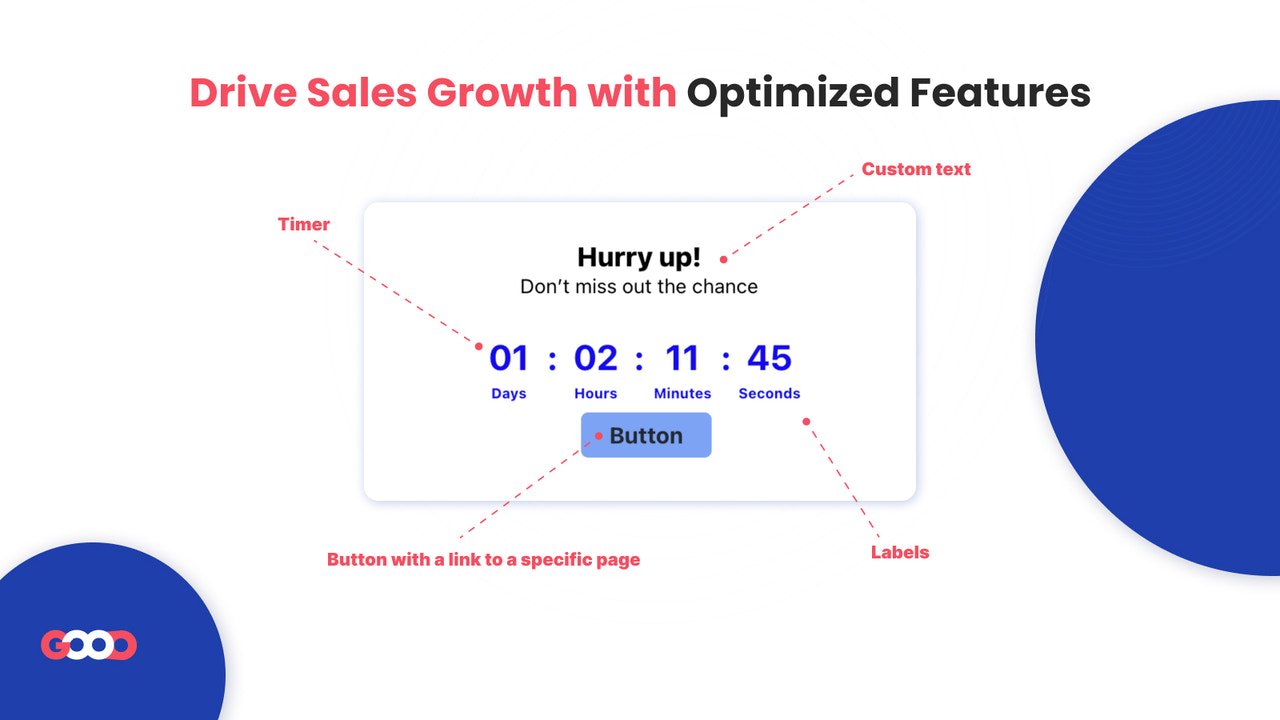 Drive Sales Growth with Optimized Features

Custom text

Timer

Hurry up!
Don't miss out the chance

01 : 02 : 11 : 45
Days Hours Minutes Seconds

Button

Button with a link to a specific page

Labels

GOOD